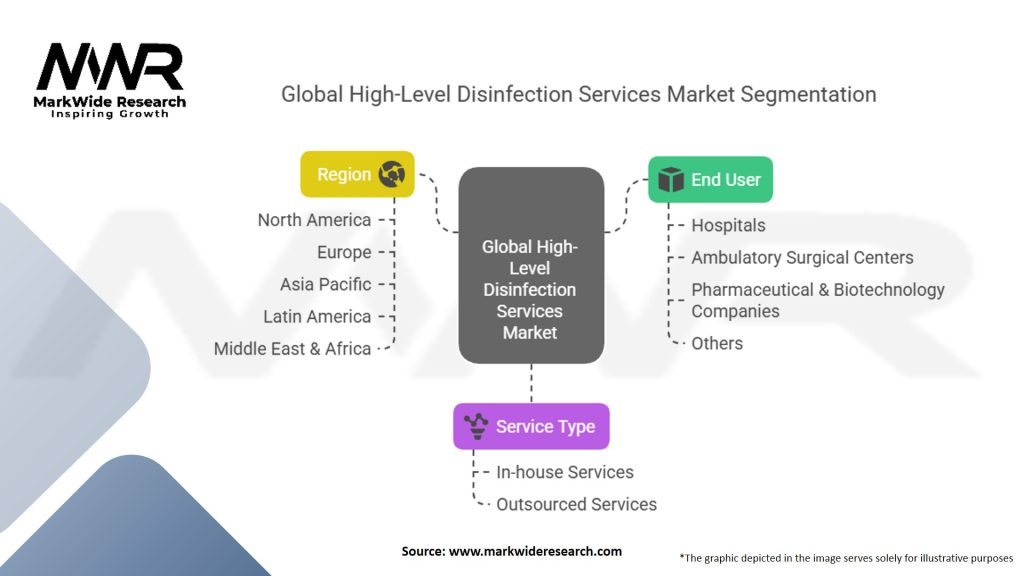 MWR
MarkWide Research
Inspiring Growth

Global High-Level Disinfection Services Market Segmentation

Region
North America
Europe
Asia Pacific
Latin America
Middle East & Africa

Global High-Level Disinfection Services Market

End User
Hospitals
Ambulatory Surgical Centers
Pharmaceutical & Biotechnology Companies
Others

Service Type
In-house Services
Outsourced Services

Source: www.markwideresearch.com

*The graphic depicted in the image serves solely for illustrative purposes